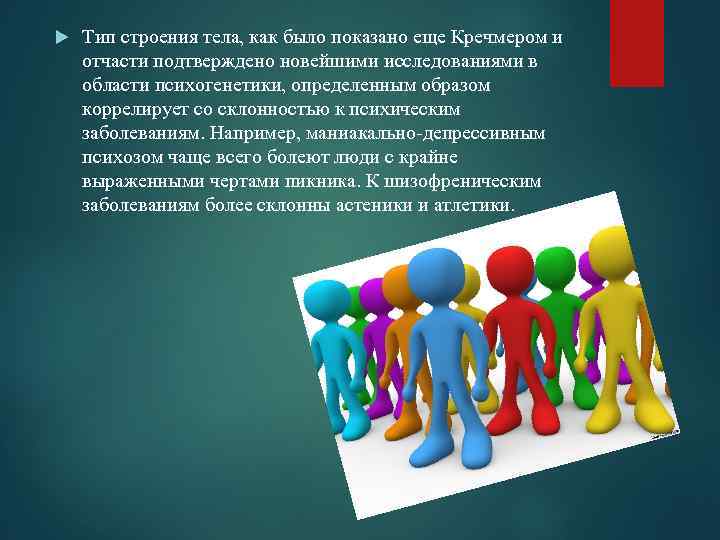 Тип строения тела, как было показано еще Кречмером и отчасти подтверждено новейшими исследованиями в области психогенетики, определенным образом коррелирует со склонностью к психическим заболеваниям. Например, маниакально-депрессивным психозом чаще всего болеют люди с крайне выраженными чертами пикника. К шизофреническим заболеваниям более склонны астеники и атлетики.